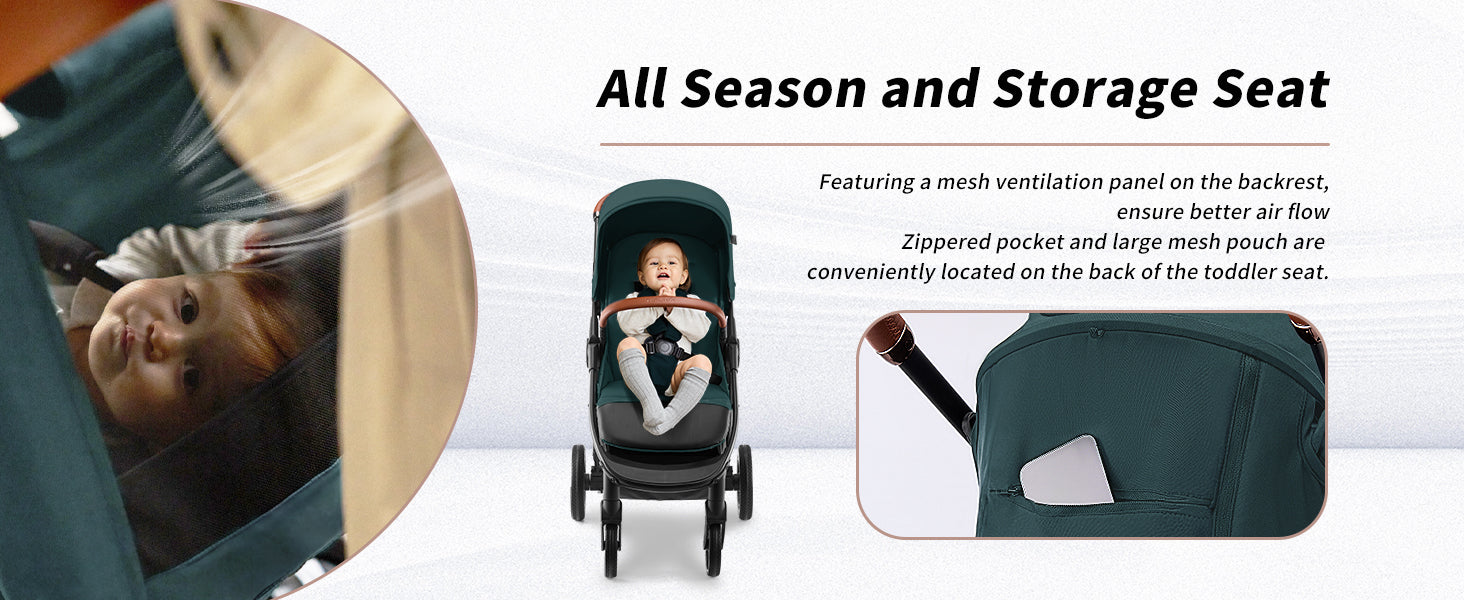 All Season and Storage Seat

Featuring a mesh ventilation panel on the backrest, ensure better air flow
Zippered pocket and large mesh pouch are conveniently located on the back of the toddler seat.